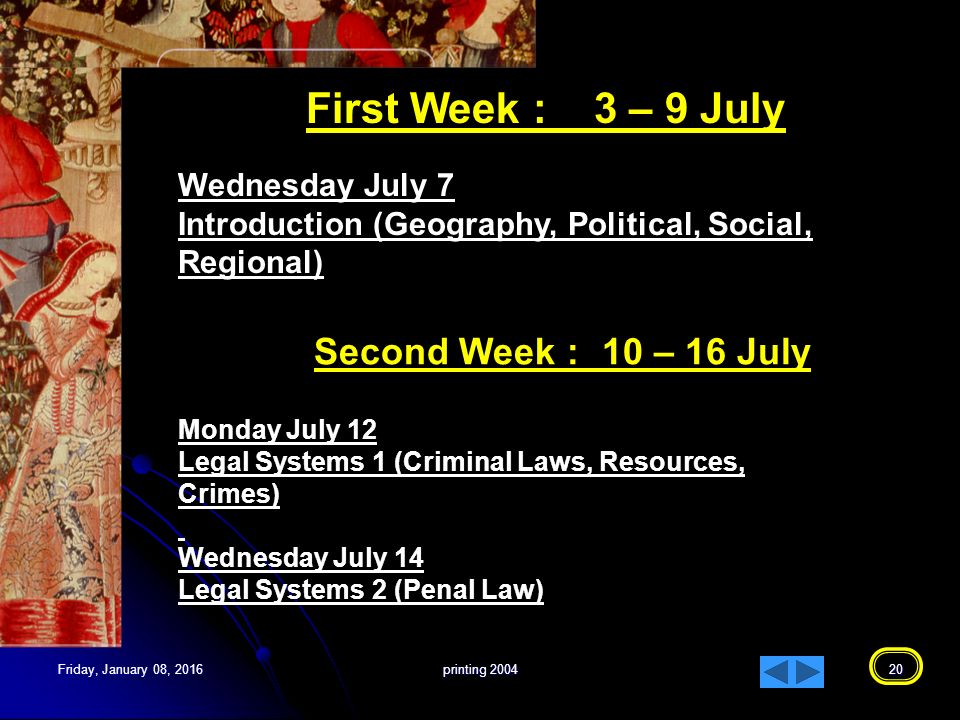 First Week : 3 – 9 July

Wednesday July 7
Introduction (Geography, Political, Social, Regional)

Second Week : 10 – 16 July

Monday July 12
Legal Systems 1 (Criminal Laws, Resources, Crimes)

Wednesday July 14
Legal Systems 2 (Penal Law)

Friday, January 08, 2016

printing 2004

20